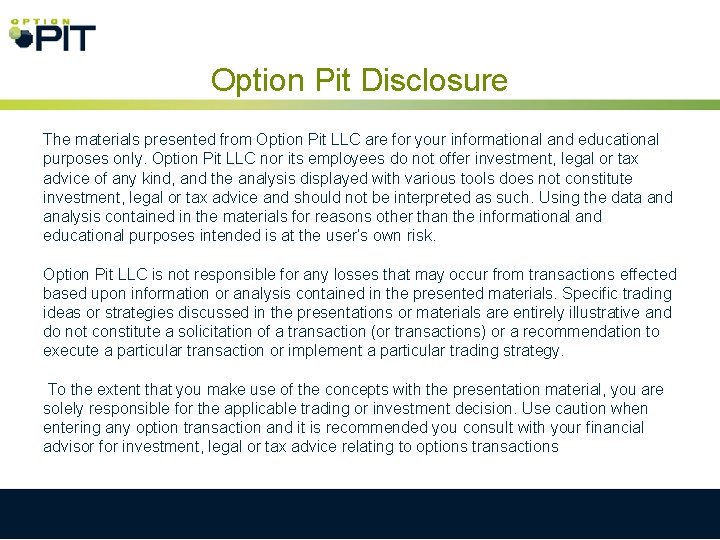 OPTION PIT

Option Pit Disclosure

The materials presented from Option Pit LLC are for your informational and educational purposes only. Option Pit LLC nor its employees do not offer investment, legal or tax advice of any kind, and the analysis displayed with various tools does not constitute investment, legal or tax advice and should not be interpreted as such. Using the data and analysis contained in the materials for reasons other than the informational and educational purposes intended is at the user's own risk.

Option Pit LLC is not responsible for any losses that may occur from transactions effected based upon information or analysis contained in the presented materials. Specific trading ideas or strategies discussed in the presentations or materials are entirely illustrative and do not constitute a solicitation of a transaction (or transactions) or a recommendation to execute a particular transaction or implement a particular trading strategy.

To the extent that you make use of the concepts with the presentation material, you are solely responsible for the applicable trading or investment decision. Use caution when entering any option transaction and it is recommended you consult with your financial advisor for investment, legal or tax advice relating to options transactions